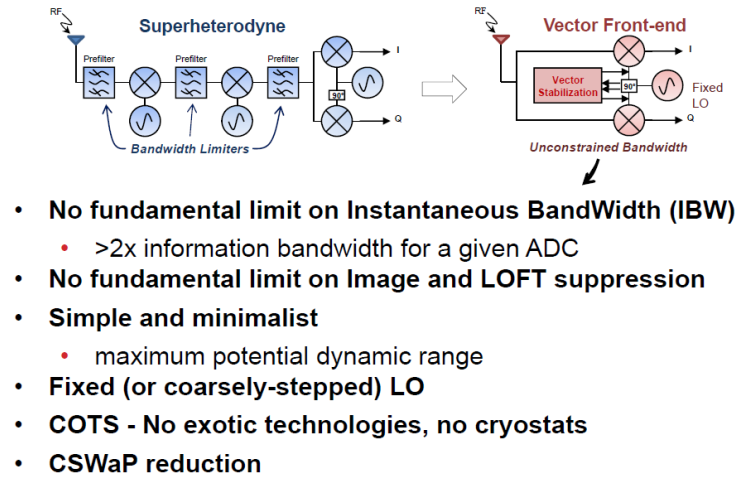 RF

Superheterodyne

Prefilter

Prefilter

Prefilter

I

90°

Q

Bandwidth Limiters

RF

Vector Front-end

I

Vector Stabilization

90°

Fixed LO

Q

Unconstrained Bandwidth

• No fundamental limit on Instantaneous BandWidth (IBW)
  • >2x information bandwidth for a given ADC
• No fundamental limit on Image and LOFT suppression
• Simple and minimalist
  • maximum potential dynamic range
• Fixed (or coarsely-stepped) LO
• COTS - No exotic technologies, no cryostats
• CSWaP reduction